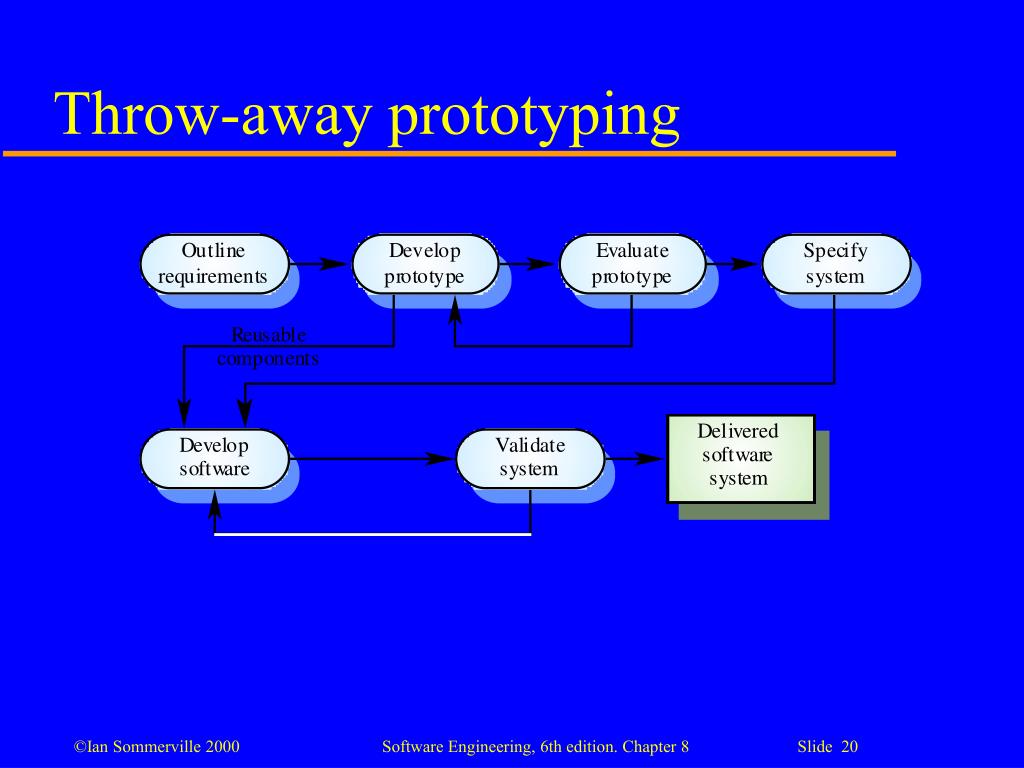 Throw-away prototyping

Outline requirements

Develop prototype

Evaluate prototype

Specify system

Reusable components

Develop software

Validate system

Delivered software system

©Ian Sommerville 2000

Software Engineering, 6th edition. Chapter 8

Slide 20